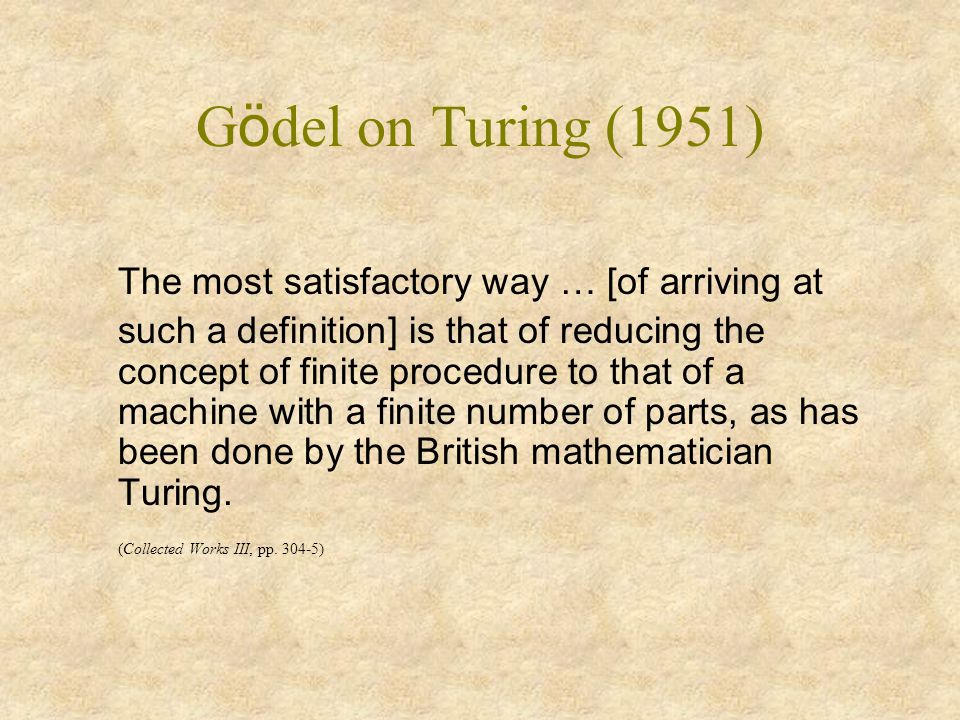 Gödel on Turing (1951)

The most satisfactory way … [of arriving at such a definition] is that of reducing the concept of finite procedure to that of a machine with a finite number of parts, as has been done by the British mathematician Turing.

(Collected Works III, pp. 304-5)